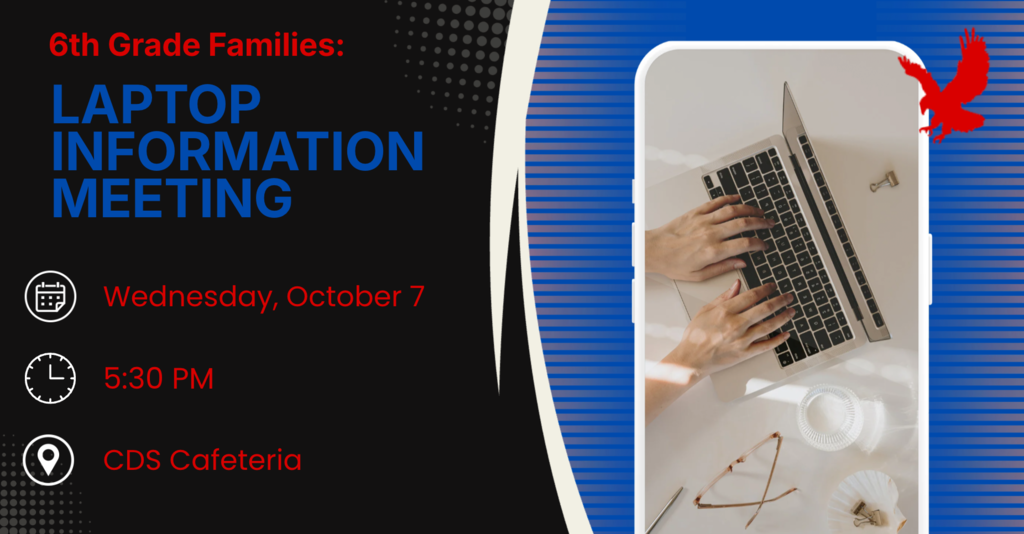 6th Grade Families:

LAPTOP INFORMATION MEETING

Wednesday, October 7

5:30 PM

CDS Cafeteria